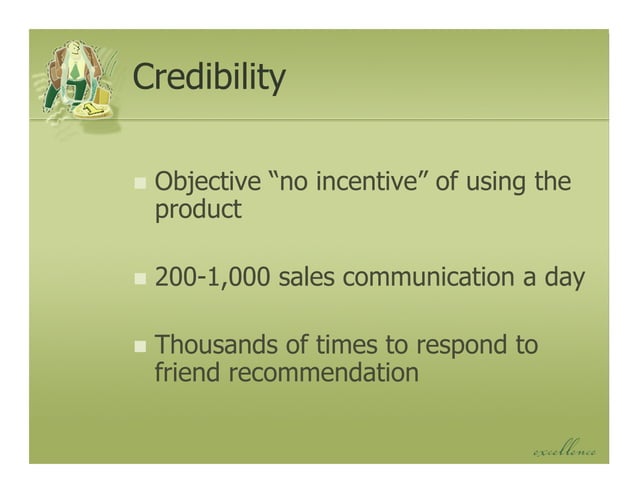 Credibility

Objective “no incentive” of using the product

200-1,000 sales communication a day

Thousands of times to respond to friend recommendation

excellence